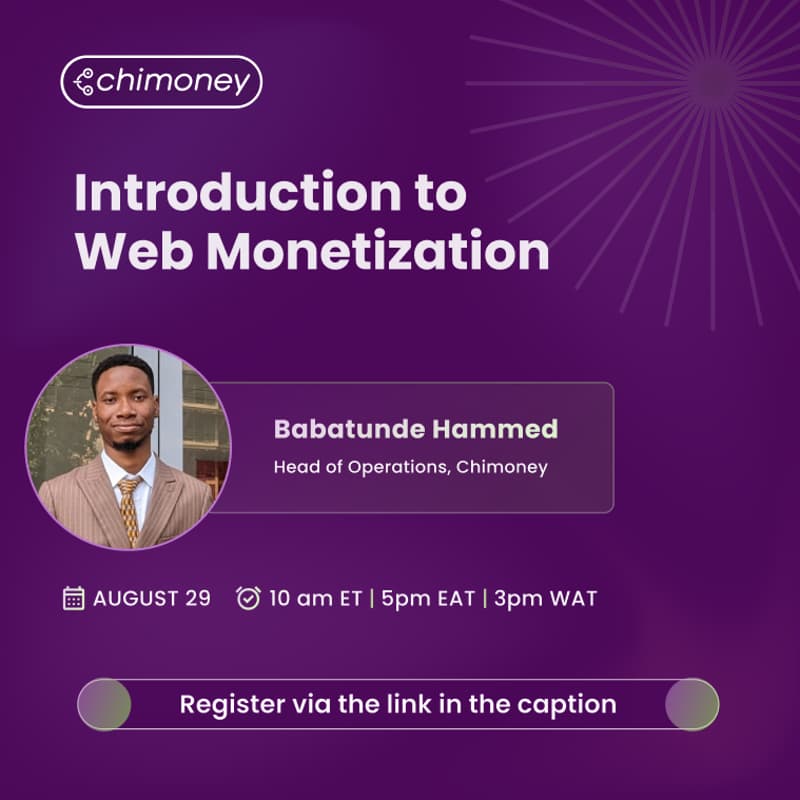 chimoney

Introduction to Web Monetization

Babatunde Hammed
Head of Operations, Chimoney

AUGUST 29 10 am ET | 5pm EAT | 3pm WAT

Register via the link in the caption